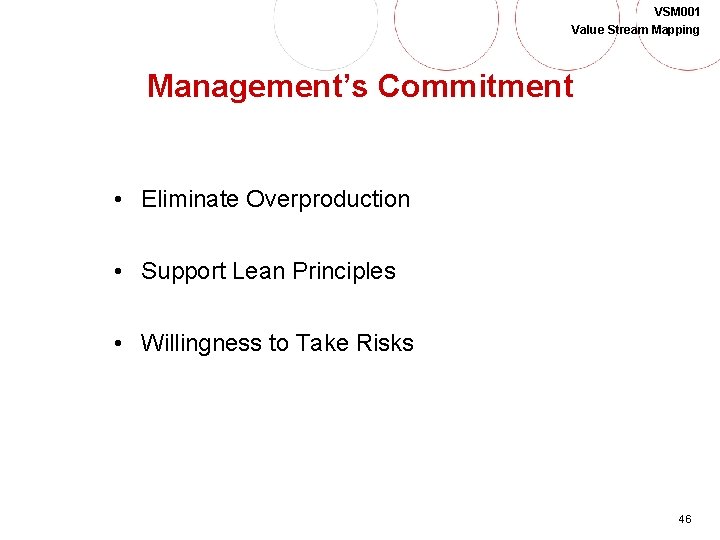 VSM001
Value Stream Mapping

Management's Commitment

• Eliminate Overproduction

• Support Lean Principles

• Willingness to Take Risks

46